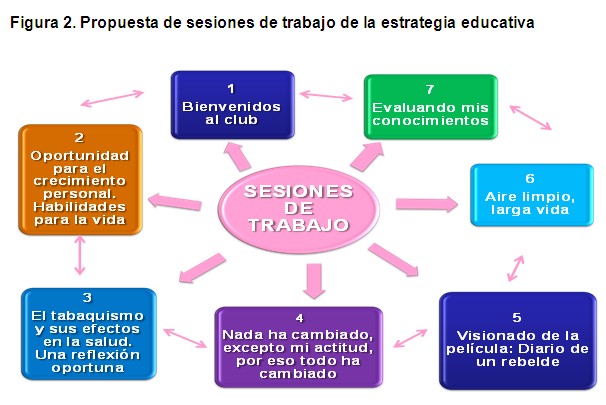 Figura 2. Propuesta de sesiones de trabajo de la estrategia educativa

SESIONES DE TRABAJO

1
Bienvenidos al club

2
Oportunidad para el crecimiento personal. Habilidades para la vida

3
El tabaquismo y sus efectos en la salud. Una reflexión oportuna

4
Nada ha cambiado, excepto mi actitud, por eso todo ha cambiado

5
Visionado de la película: Diario de un rebelde

6
Aire limpio, larga vida

7
Evaluando mis conocimientos